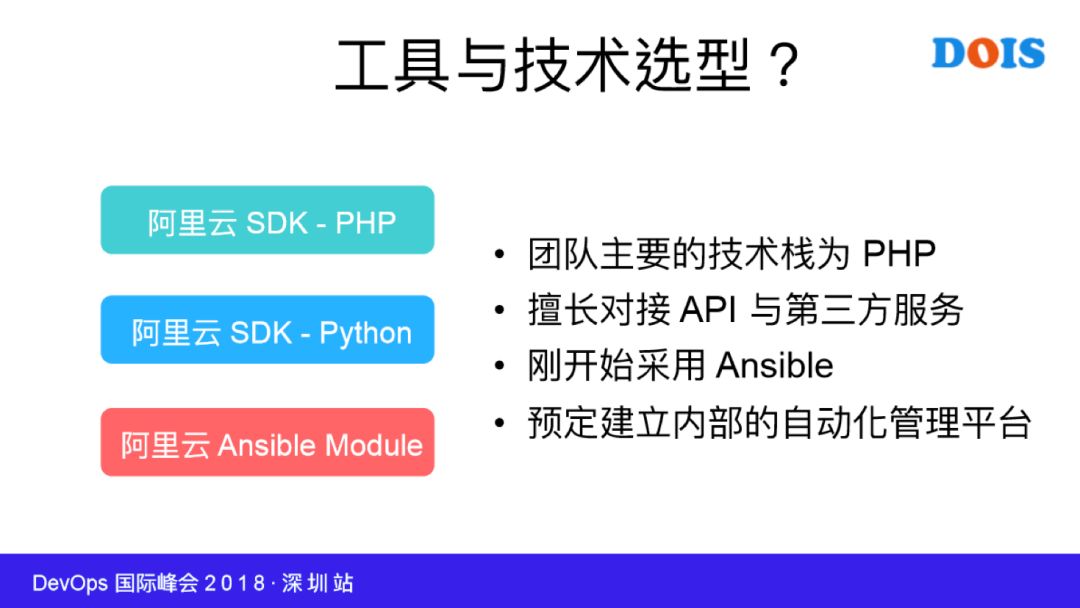 工具与技术选型？

DOIS

阿里云 SDK - PHP

阿里云 SDK - Python

阿里云 Ansible Module

• 团队主要的技术栈为 PHP
• 擅长对接 API 与第三方服务
• 刚开始采用 Ansible
• 预定建立内部的自动化管理平台

DevOps 国际峰会 2018 · 深圳站